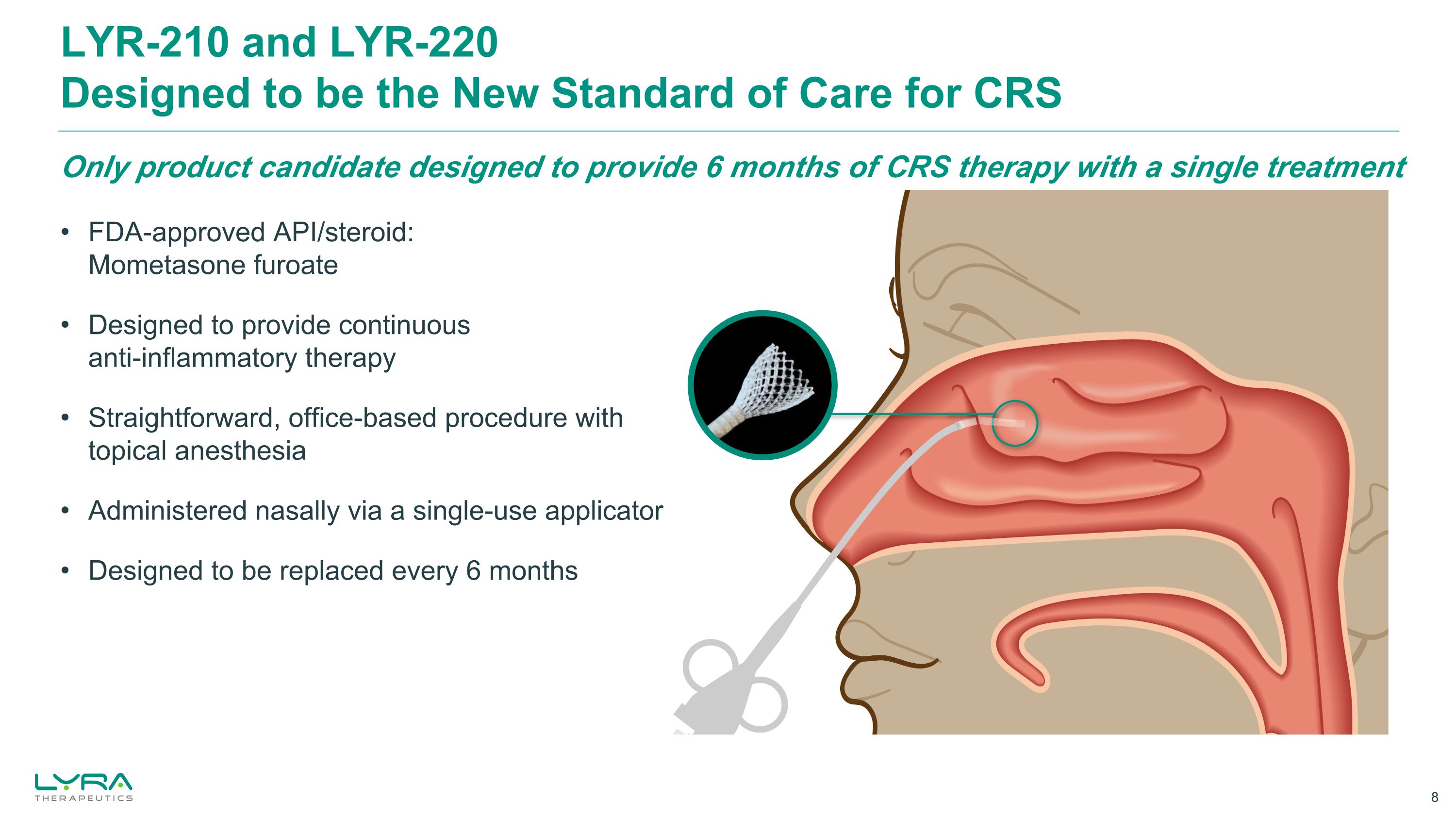 LYR-210 and LYR-220
Designed to be the New Standard of Care for CRS

Only product candidate designed to provide 6 months of CRS therapy with a single treatment

• FDA-approved API/steroid: Mometasone furoate

• Designed to provide continuous anti-inflammatory therapy

• Straightforward, office-based procedure with topical anesthesia

• Administered nasally via a single-use applicator

• Designed to be replaced every 6 months

LYRA
THERAPEUTICS

8